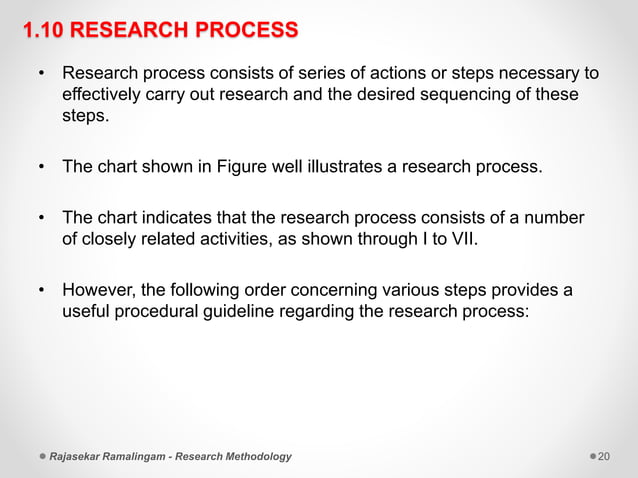 1.10 RESEARCH PROCESS

• Research process consists of series of actions or steps necessary to effectively carry out research and the desired sequencing of these steps.

• The chart shown in Figure well illustrates a research process.

• The chart indicates that the research process consists of a number of closely related activities, as shown through I to VII.

• However, the following order concerning various steps provides a useful procedural guideline regarding the research process:

Rajasekar Ramalingam - Research Methodology

20